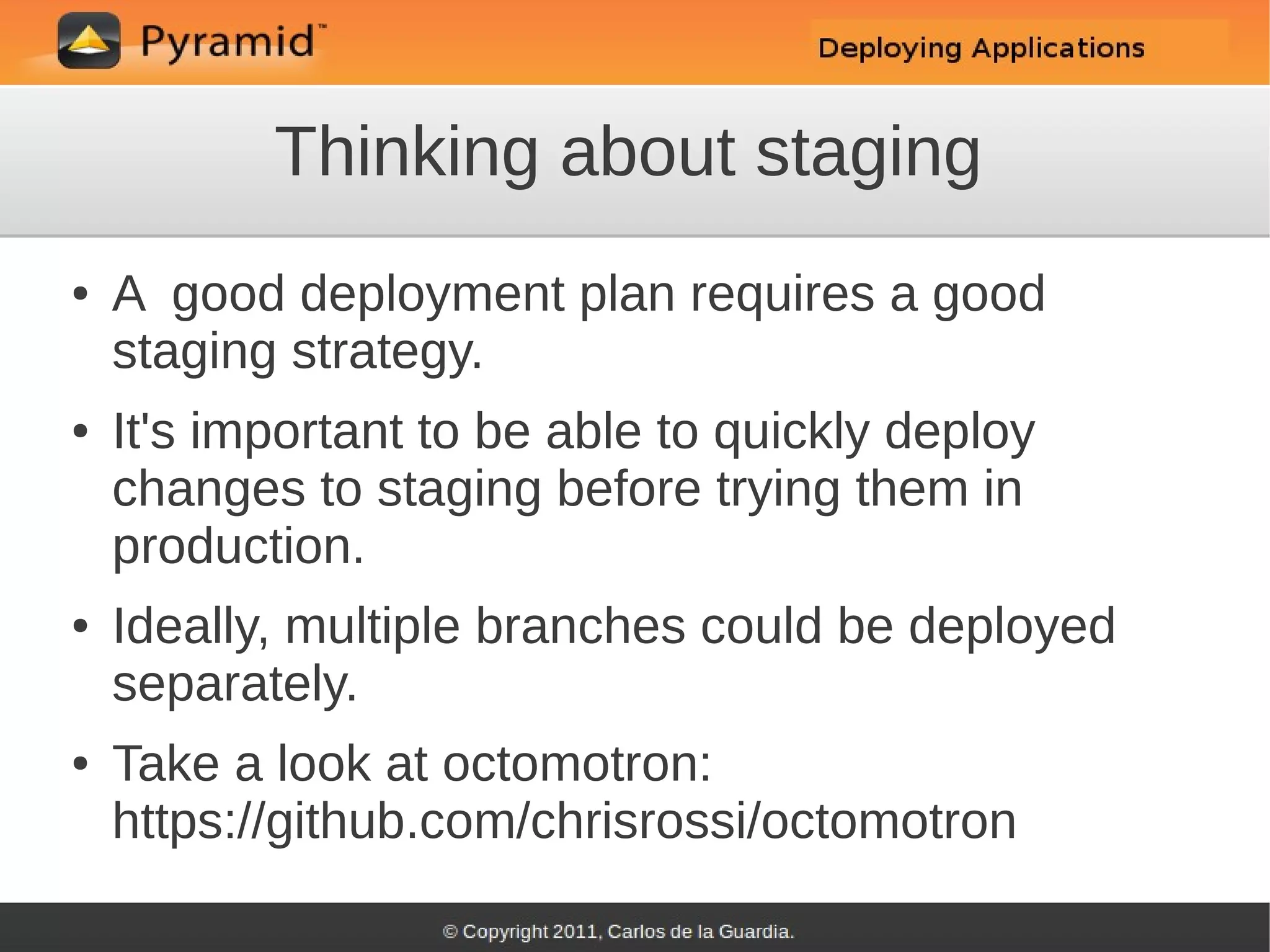 Pyramid™

Deploying Applications

Thinking about staging

• A good deployment plan requires a good staging strategy.

• It's important to be able to quickly deploy changes to staging before trying them in production.

• Ideally, multiple branches could be deployed separately.

• Take a look at octomotron: https://github.com/chrisrossi/octomotron

© Copyright 2011, Carlos de la Guardia.